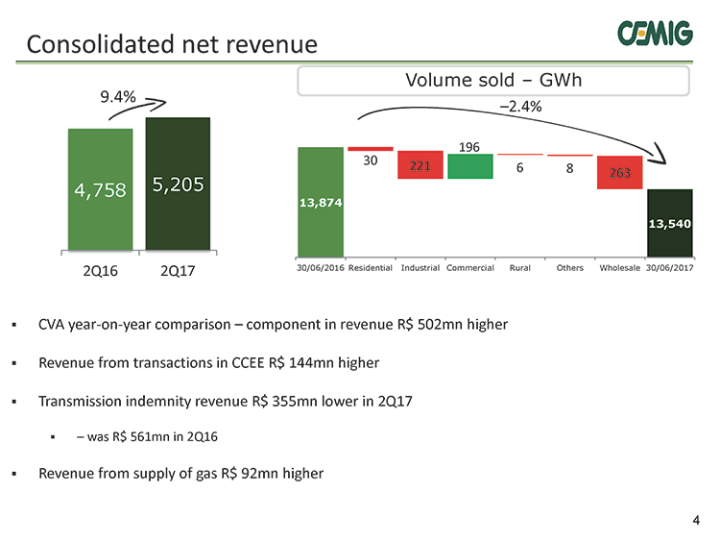 Consolidated net revenue

CEMIG

9.4%

4,758

5,205

2Q16

2Q17

Volume sold – GWh

–2.4%

13,874

30

221

196

6

8

263

13,540

30/06/2016 Residential Industrial Commercial Rural Others Wholesale 30/06/2017

▪ CVA year-on-year comparison – component in revenue R$ 502mn higher

▪ Revenue from transactions in CCEE R$ 144mn higher

▪ Transmission indemnity revenue R$ 355mn lower in 2Q17

▪ – was R$ 561mn in 2Q16

▪ Revenue from supply of gas R$ 92mn higher

4